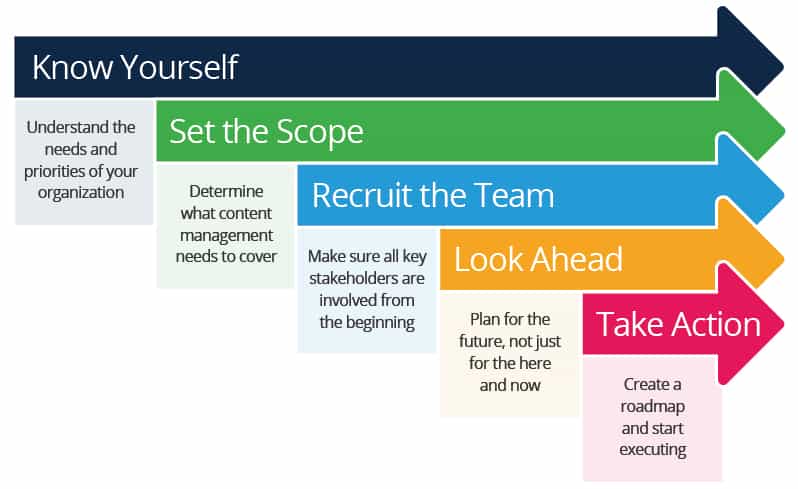 Know Yourself

Understand the needs and priorities of your organization

Set the Scope

Determine what content management needs to cover

Recruit the Team

Make sure all key stakeholders are involved from the beginning

Look Ahead

Plan for the future, not just for the here and now

Take Action

Create a roadmap and start executing